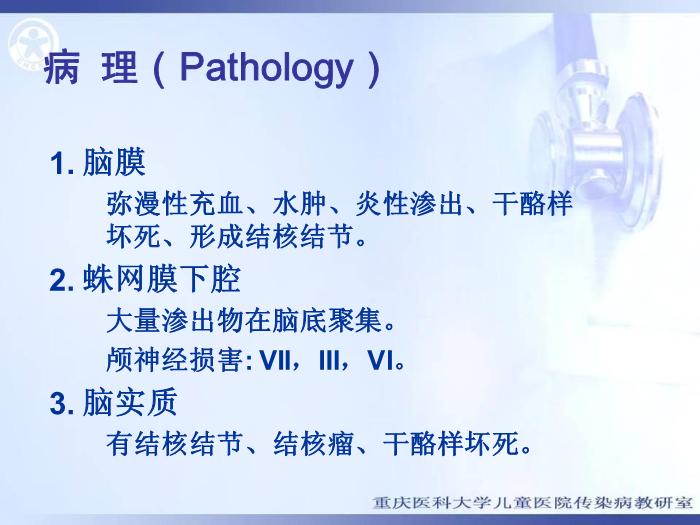 病 理（Pathology）

1. 脑膜

弥漫性充血、水肿、炎性渗出、干酪样坏死、形成结核结节。

2. 蛛网膜下腔

大量渗出物在脑底聚集。

颅神经损害: VII，III，VI。

3. 脑实质

有结核结节、结核瘤、干酪样坏死。

重庆医科大学儿童医院传染病教研室